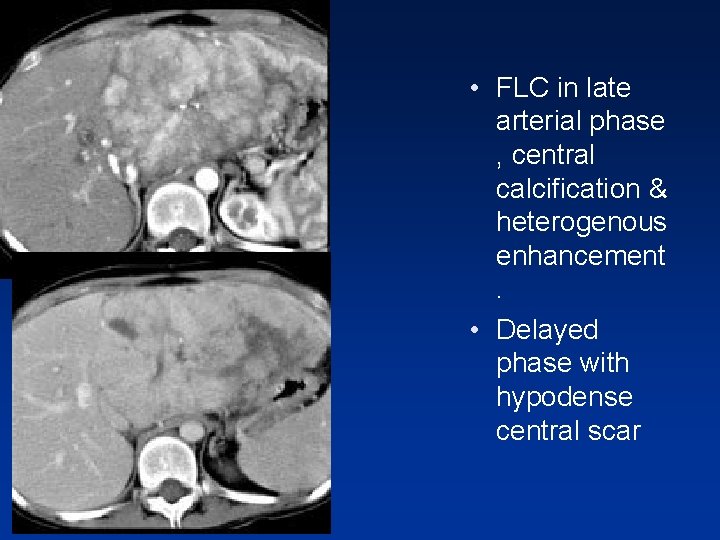 • FLC in late arterial phase , central calcification & heterogenous enhancement .

• Delayed phase with hypodense central scar